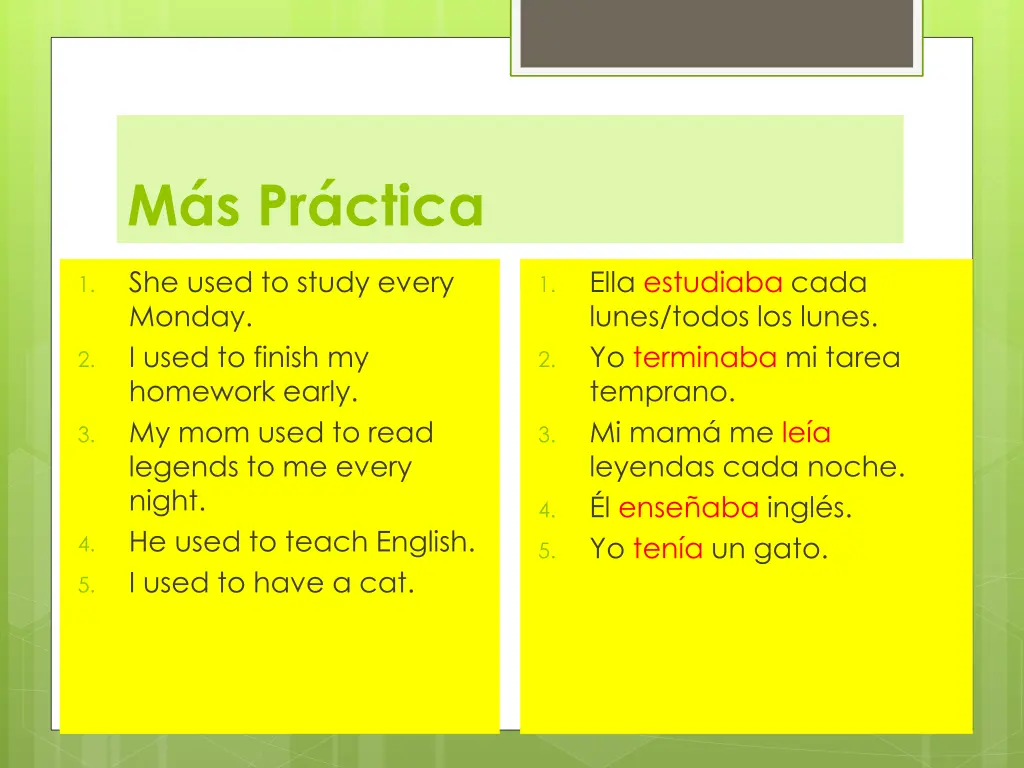 Más Práctica

1. She used to study every Monday.
2. I used to finish my homework early.
3. My mom used to read legends to me every night.
4. He used to teach English.
5. I used to have a cat.

1. Ella estudiaba cada lunes/todos los lunes.
2. Yo terminaba mi tarea temprano.
3. Mi mamá me leía leyendas cada noche.
4. Él enseñaba inglés.
5. Yo tenía un gato.